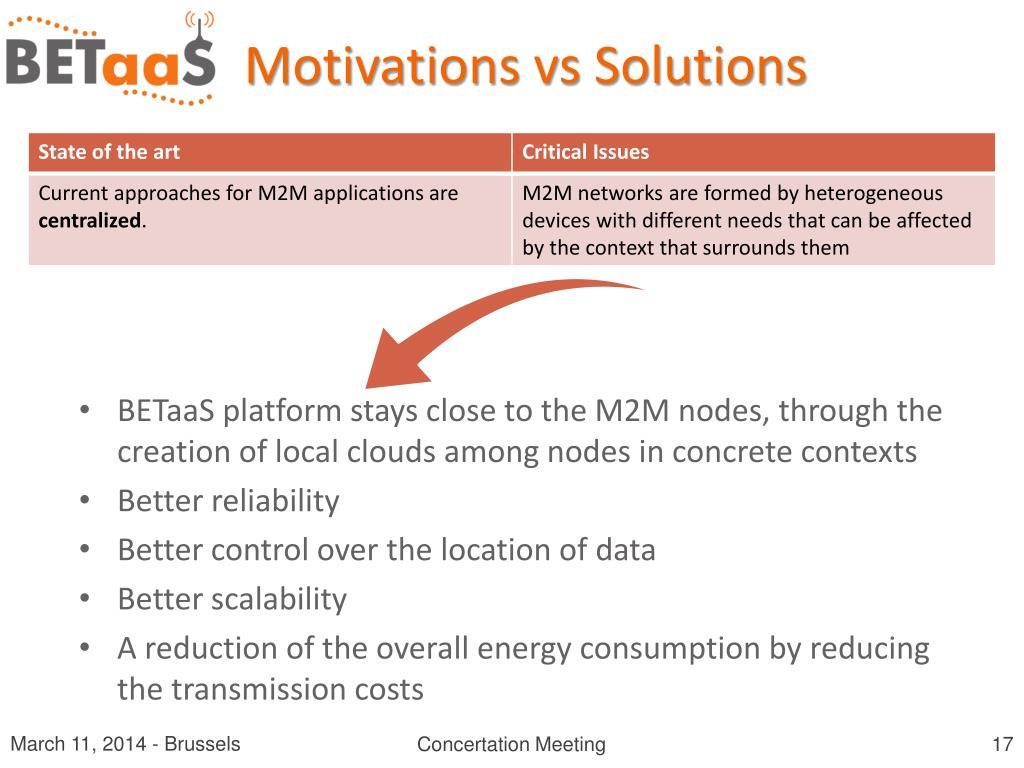 BETaaS Motivations vs Solutions

| State of the art | Critical Issues |
|---|---|
| Current approaches for M2M applications are **centralized**. | M2M networks are formed by heterogeneous devices with different needs that can be affected by the context that surrounds them |

• BETaaS platform stays close to the M2M nodes, through the creation of local clouds among nodes in concrete contexts
• Better reliability
• Better control over the location of data
• Better scalability
• A reduction of the overall energy consumption by reducing the transmission costs

March 11, 2014 - Brussels Concertation Meeting 17